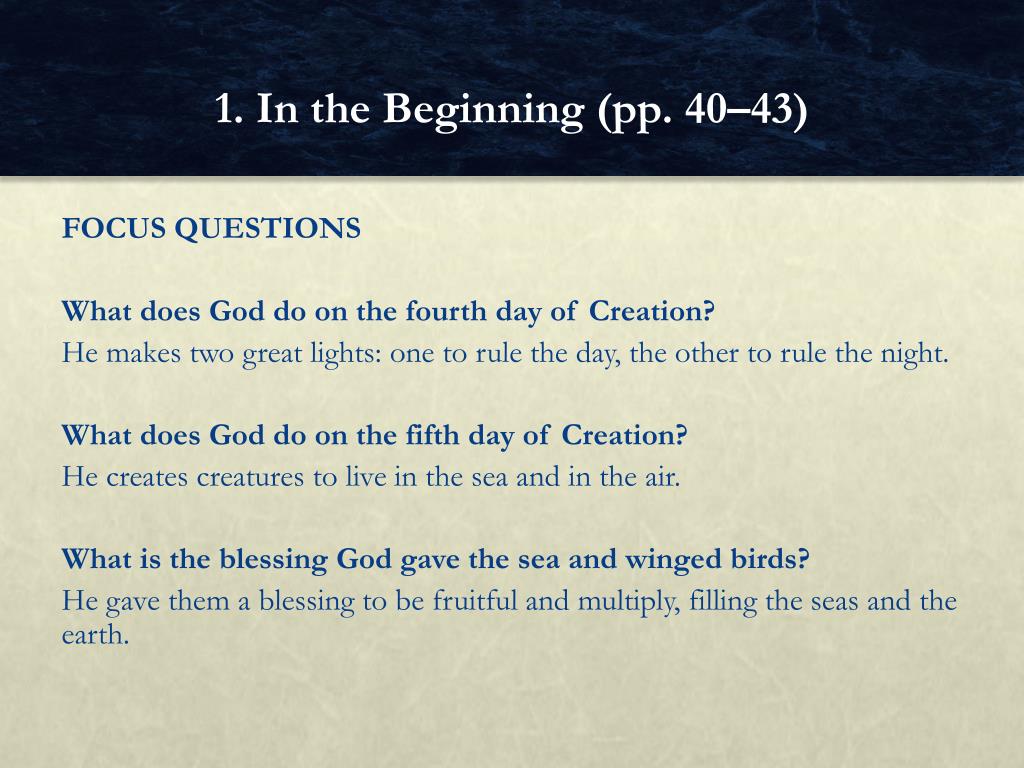 1. In the Beginning (pp. 40–43)

FOCUS QUESTIONS

What does God do on the fourth day of Creation?
He makes two great lights: one to rule the day, the other to rule the night.

What does God do on the fifth day of Creation?
He creates creatures to live in the sea and in the air.

What is the blessing God gave the sea and winged birds?
He gave them a blessing to be fruitful and multiply, filling the seas and the earth.